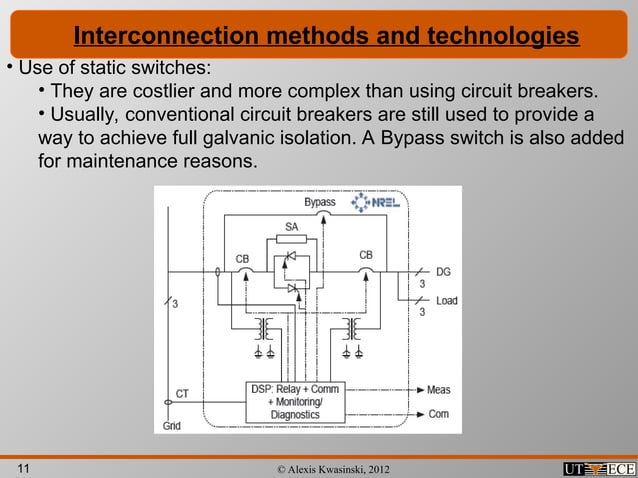 Interconnection methods and technologies

• Use of static switches:

• They are costlier and more complex than using circuit breakers.

• Usually, conventional circuit breakers are still used to provide a way to achieve full galvanic isolation. A Bypass switch is also added for maintenance reasons.

Bypass NREL

SA

CB

CB

DG

3

Load

3

3

CT

Grid

DSP: Relay + Comm + Monitoring/ Diagnostics

Meas

Com

11

© Alexis Kwasinski, 2012

UT ECE